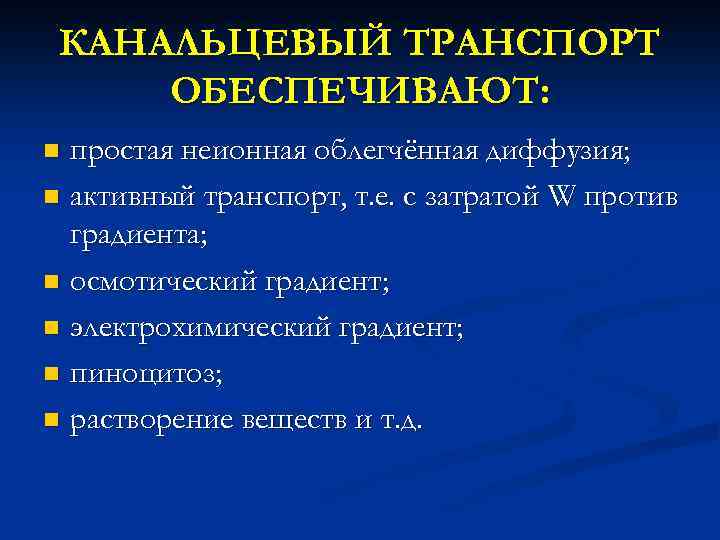 КАНАЛЬЦЕВЫЙ ТРАНСПОРТ ОБЕСПЕЧИВАЮТ:

- простая неионная облегчённая диффузия;
- активный транспорт, т.е. с затратой W против градиента;
- осмотический градиент;
- электрохимический градиент;
- пиноцитоз;
- растворение веществ и т.д.